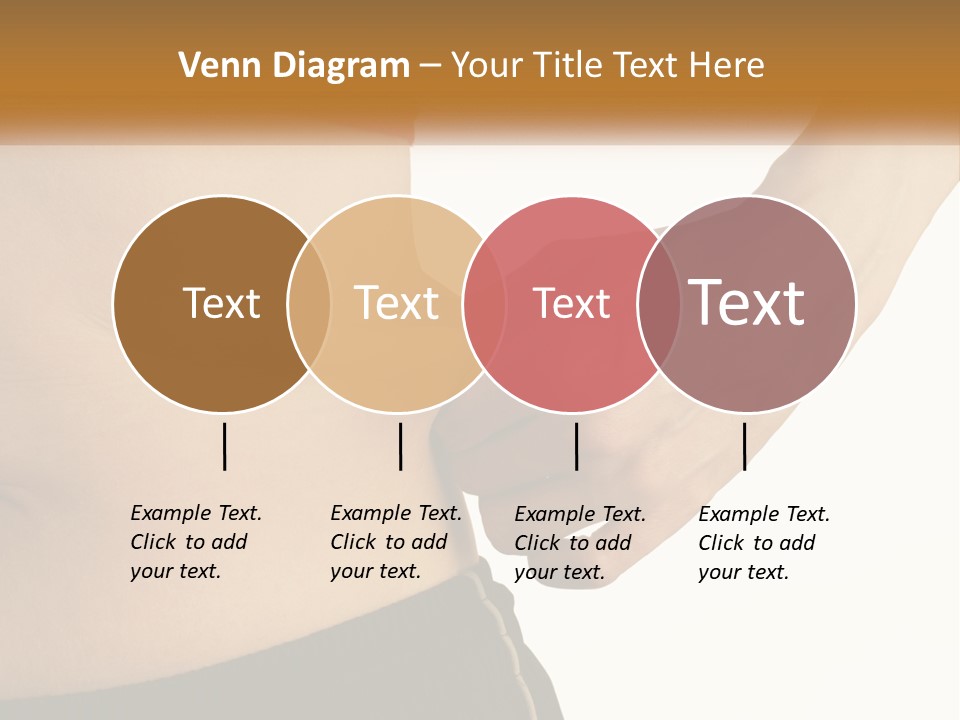 Venn Diagram – Your Title Text Here

Text

Text

Text

Text

Example Text. Click to add your text.

Example Text. Click to add your text.

Example Text. Click to add your text.

Example Text. Click to add your text.